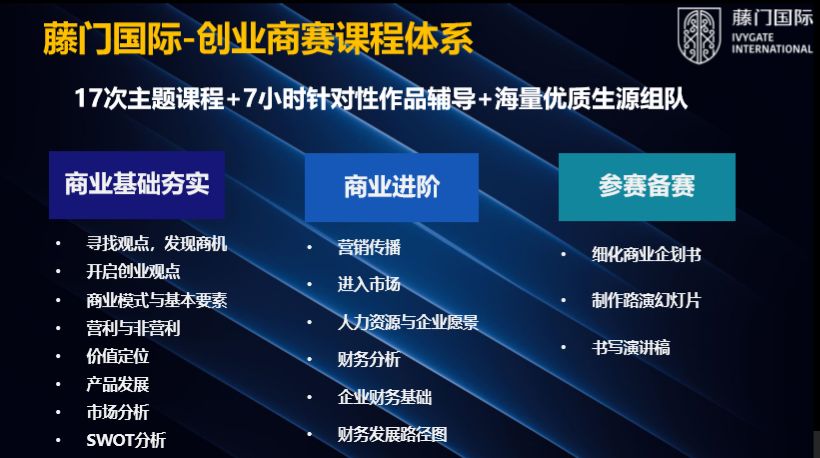 藤门国际-创业商赛课程体系

藤门国际
IVYGATE
INTERNATIONAL

17次主题课程+7小时针对性作品辅导+海量优质生源组队

商业基础夯实

• 寻找观点，发现商机
• 开启创业观点
• 商业模式与基本要素
• 营利与非营利
• 价值定位
• 产品发展
• 市场分析
• SWOT分析

商业进阶

• 营销传播
• 进入市场
• 人力资源与企业愿景
• 财务分析
• 企业财务基础
• 财务发展路径图

参赛备赛

• 细化商业企划书
• 制作路演幻灯片
• 书写演讲稿